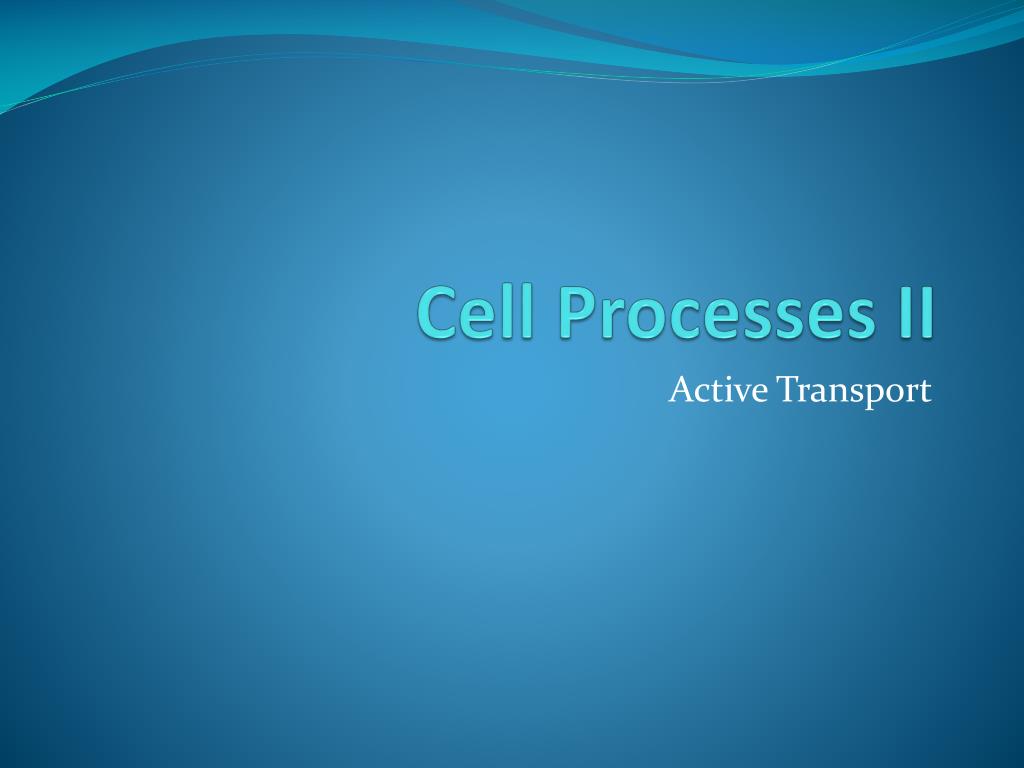 Cell Processes II

Active Transport